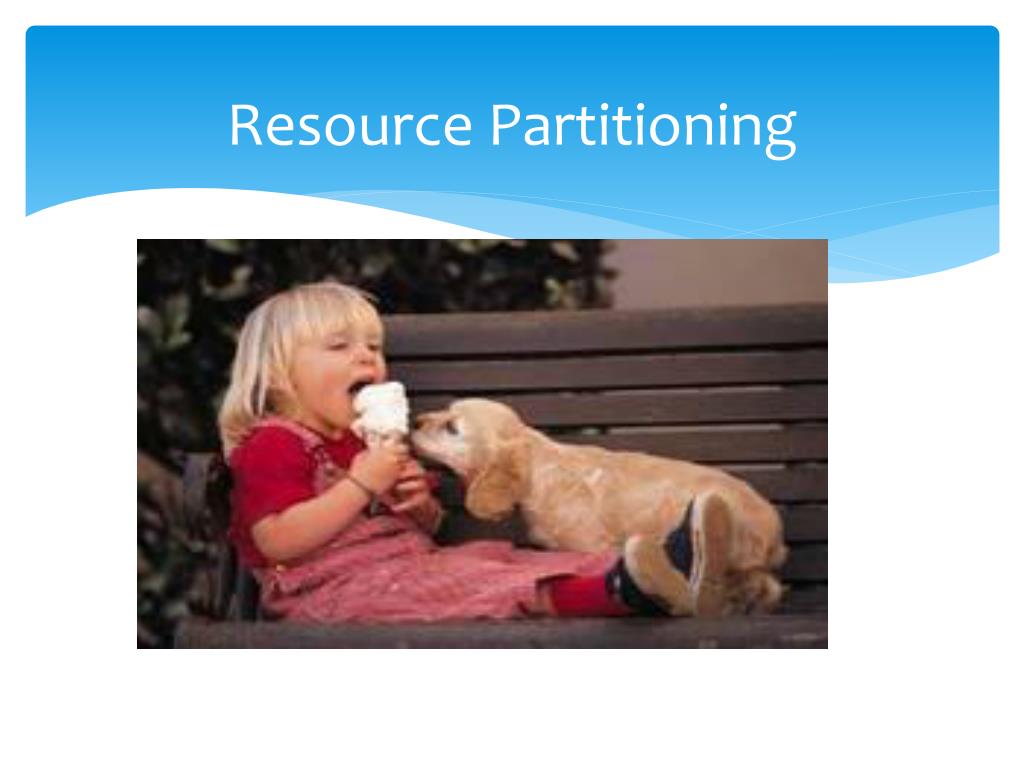 Resource Partitioning